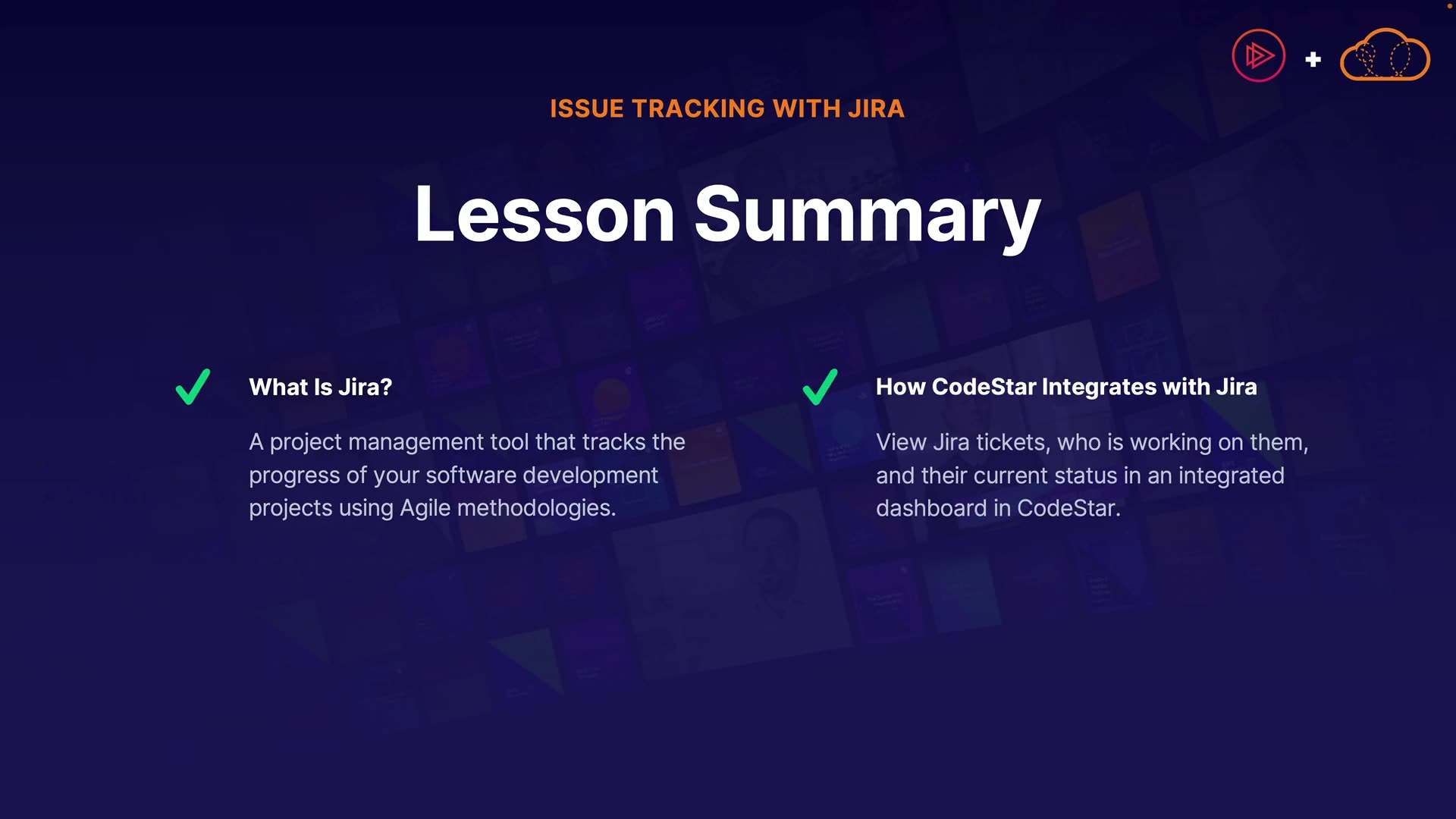 ISSUE TRACKING WITH JIRA

Lesson Summary

What Is Jira?

A project management tool that tracks the progress of your software development projects using Agile methodologies.

How CodeStar Integrates with Jira

View Jira tickets, who is working on them, and their current status in an integrated dashboard in CodeStar.